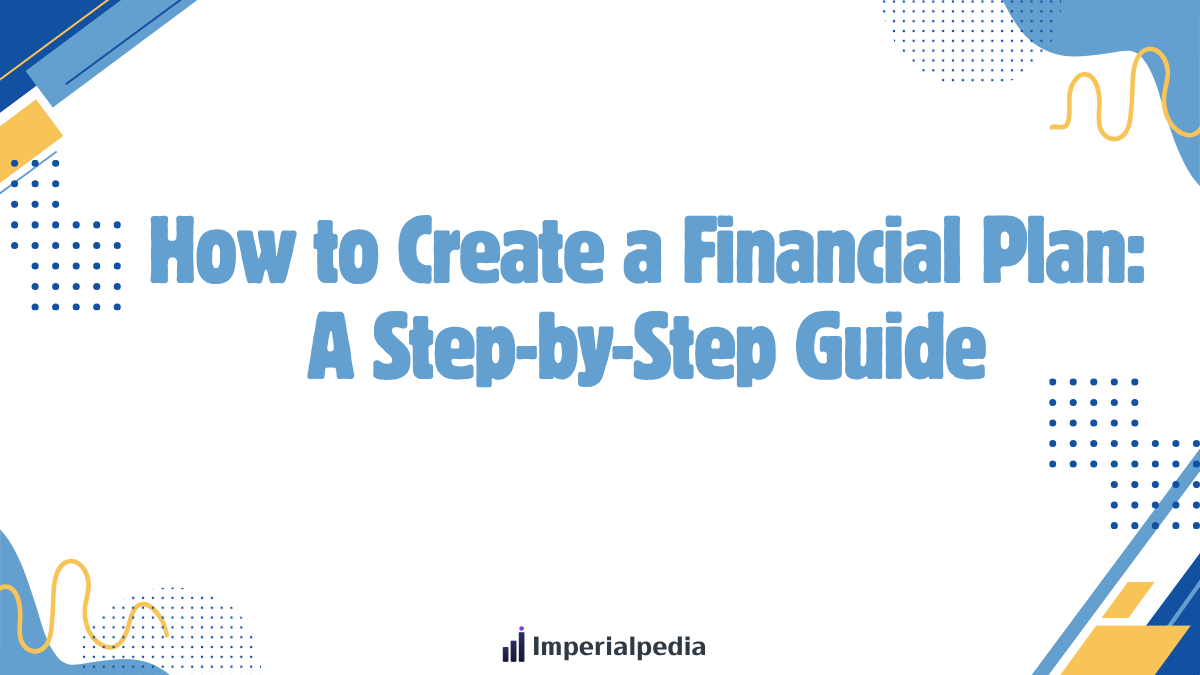 How to Create a Financial Plan: A Step-by-Step Guide

Imperialpedia